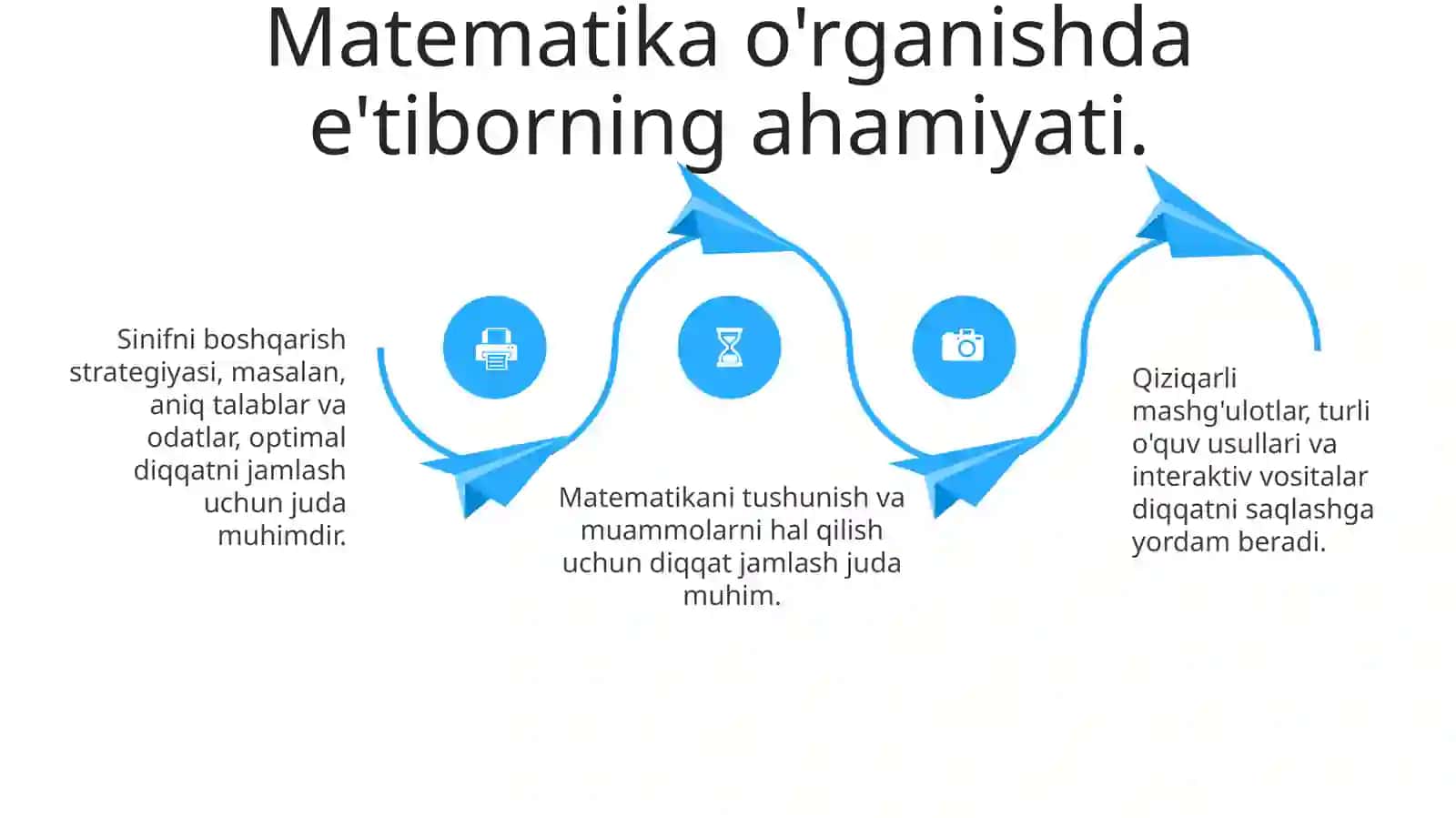 Matematika o'rganishda e'tiborning ahamiyati.

Sinifni boshqarish strategiyasi, masalan, aniq talablar va odatlar, optimal diqqatni jamlash uchun juda muhimdir.

Matematikani tushunish va muammolarni hal qilish uchun diqqat jamlash juda muhim.

Qiziqarli mashg'ulotlar, turli o'quv usullari va interaktiv vositalar diqqatni saqlashga yordam beradi.